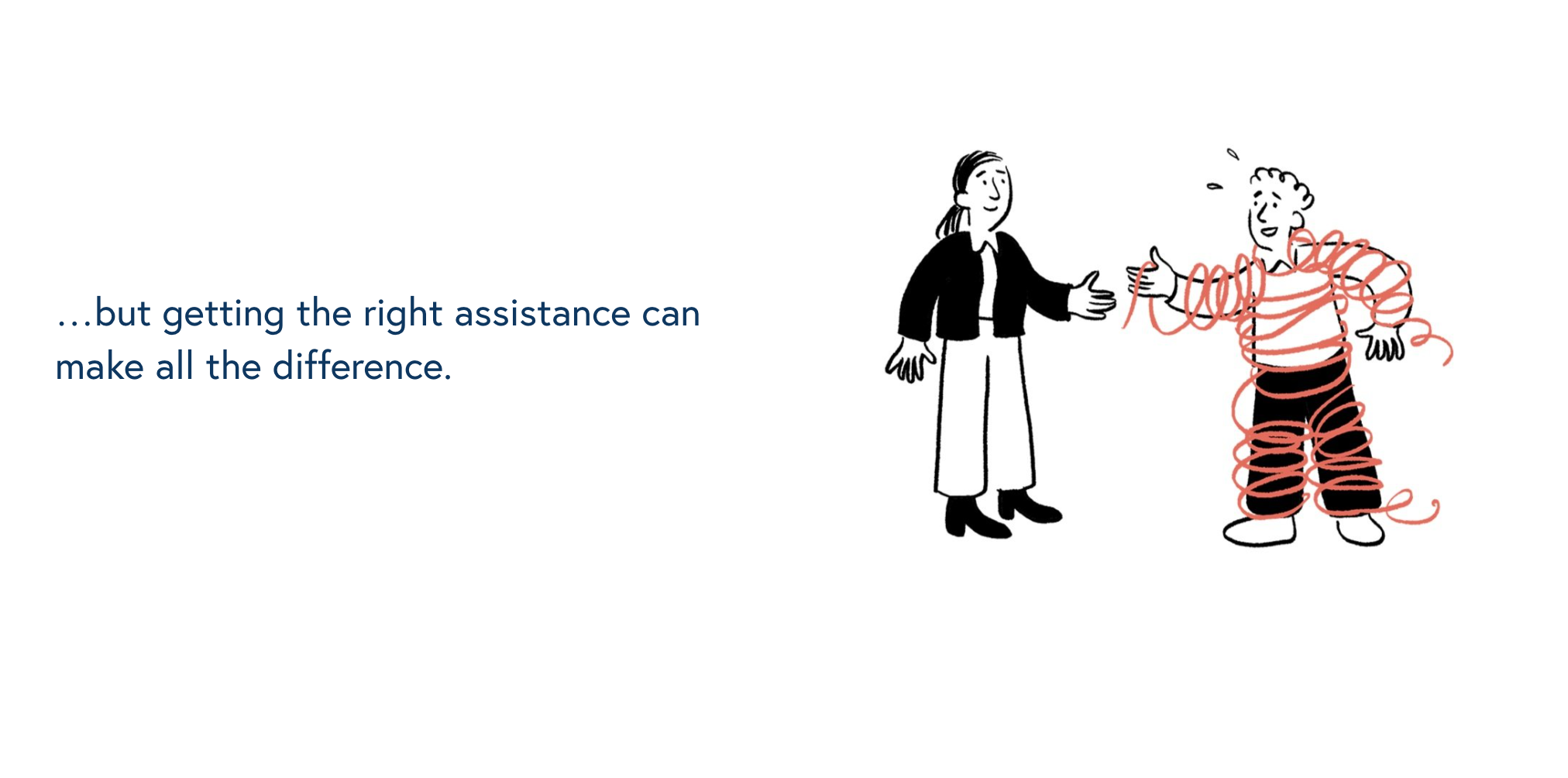 ...but getting the right assistance can make all the difference.